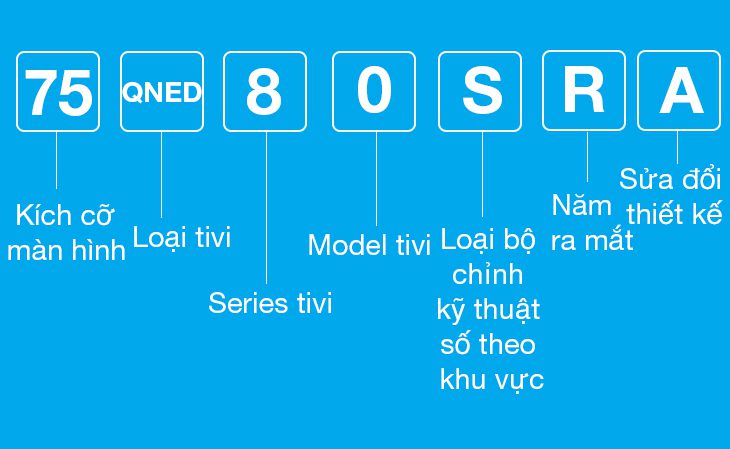 75 QNED 8 0 S R A

Kích cỡ màn hình

Loại tivi

Series tivi

Model tivi

Loại bộ chỉnh kỹ thuật số theo khu vực

Năm ra mắt

Sửa đổi thiết kế